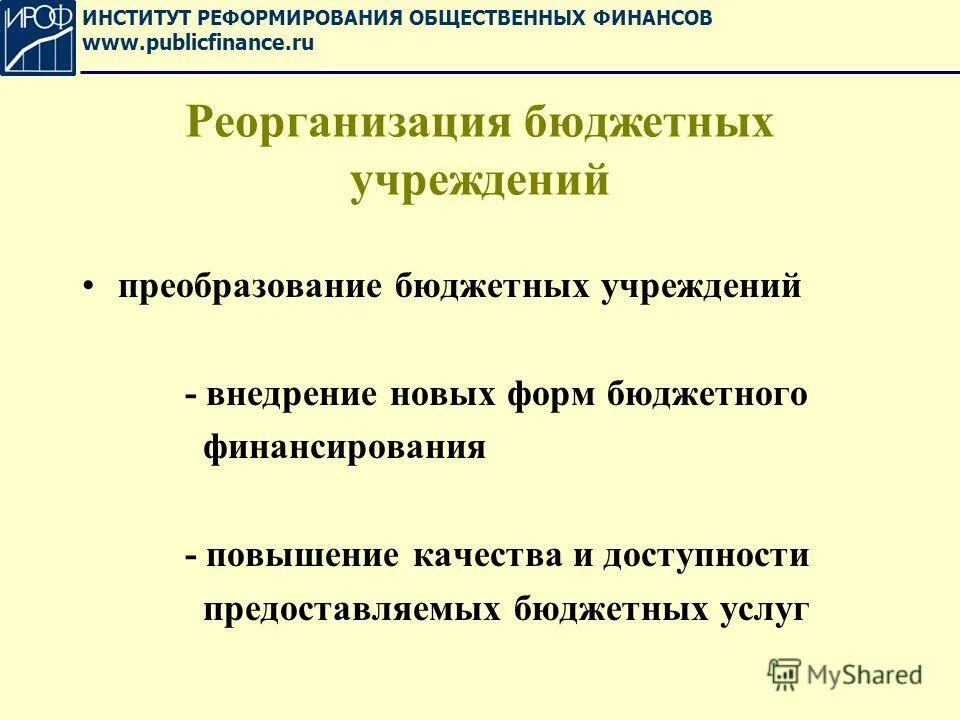 ИРОФ
ИНСТИТУТ РЕФОРМИРОВАНИЯ ОБЩЕСТВЕННЫХ ФИНАНСОВ
www.publicfinance.ru

Реорганизация бюджетных учреждений

• преобразование бюджетных учреждений

- внедрение новых форм бюджетного финансирования

- повышение качества и доступности предоставляемых бюджетных услуг

MyShared